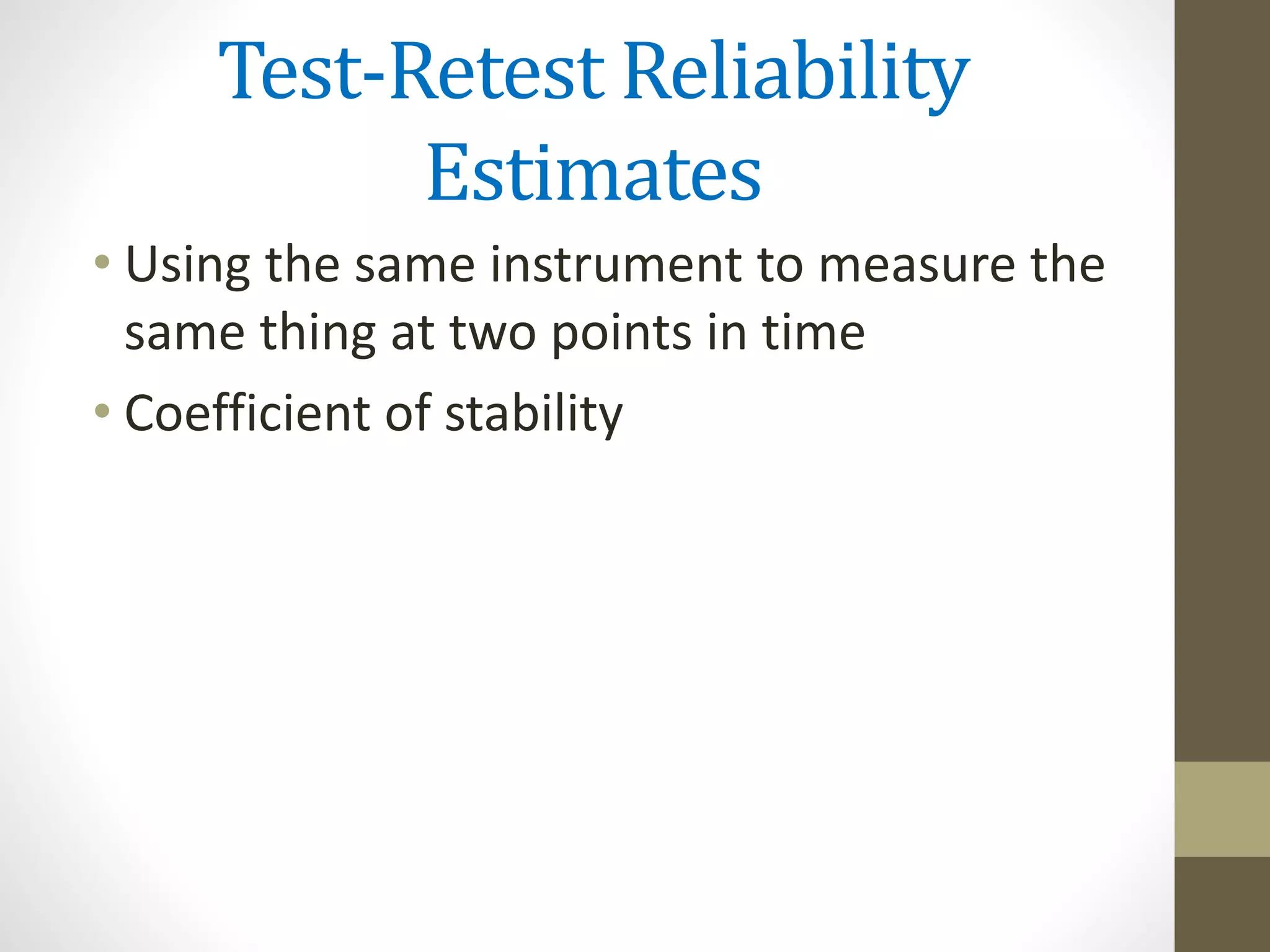 Test-Retest Reliability Estimates

• Using the same instrument to measure the same thing at two points in time
• Coefficient of stability